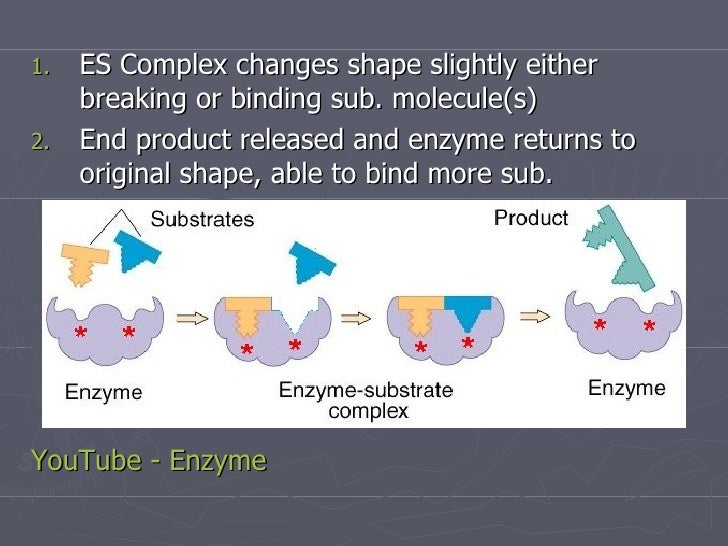 1. ES Complex changes shape slightly either breaking or binding sub. molecule(s)
2. End product released and enzyme returns to original shape, able to bind more sub.

Substrates

Product

Enzyme

Enzyme-substrate complex

Enzyme

YouTube - Enzyme